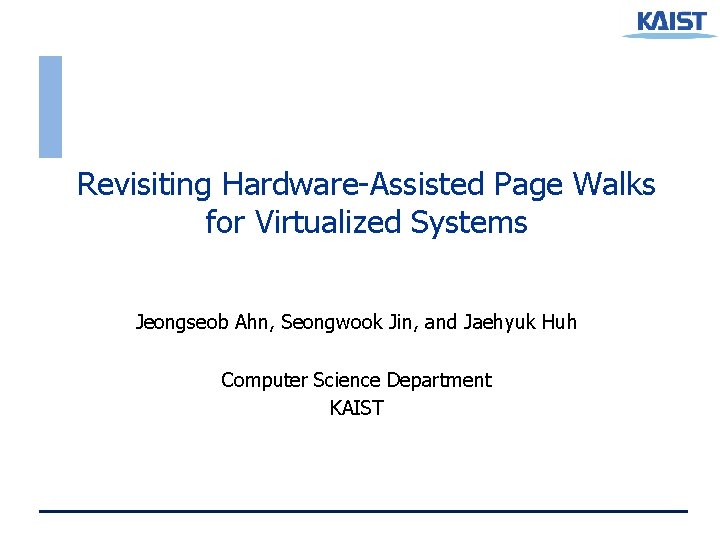 KAIST

Revisiting Hardware-Assisted Page Walks for Virtualized Systems

Jeongseob Ahn, Seongwook Jin, and Jaehyuk Huh

Computer Science Department
KAIST